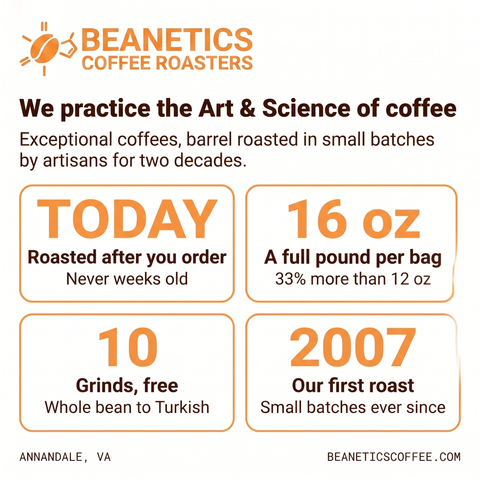 BEANETICS
COFFEE ROASTERS

We practice the Art & Science of coffee

Exceptional coffees, barrel roasted in small batches by artisans for two decades.

TODAY
Roasted after you order
Never weeks old

16 oz
A full pound per bag
33% more than 12 oz

10
Grinds, free
Whole bean to Turkish

2007
Our first roast
Small batches ever since

ANNANDALE, VA

BEANETICSCOFFEE.COM